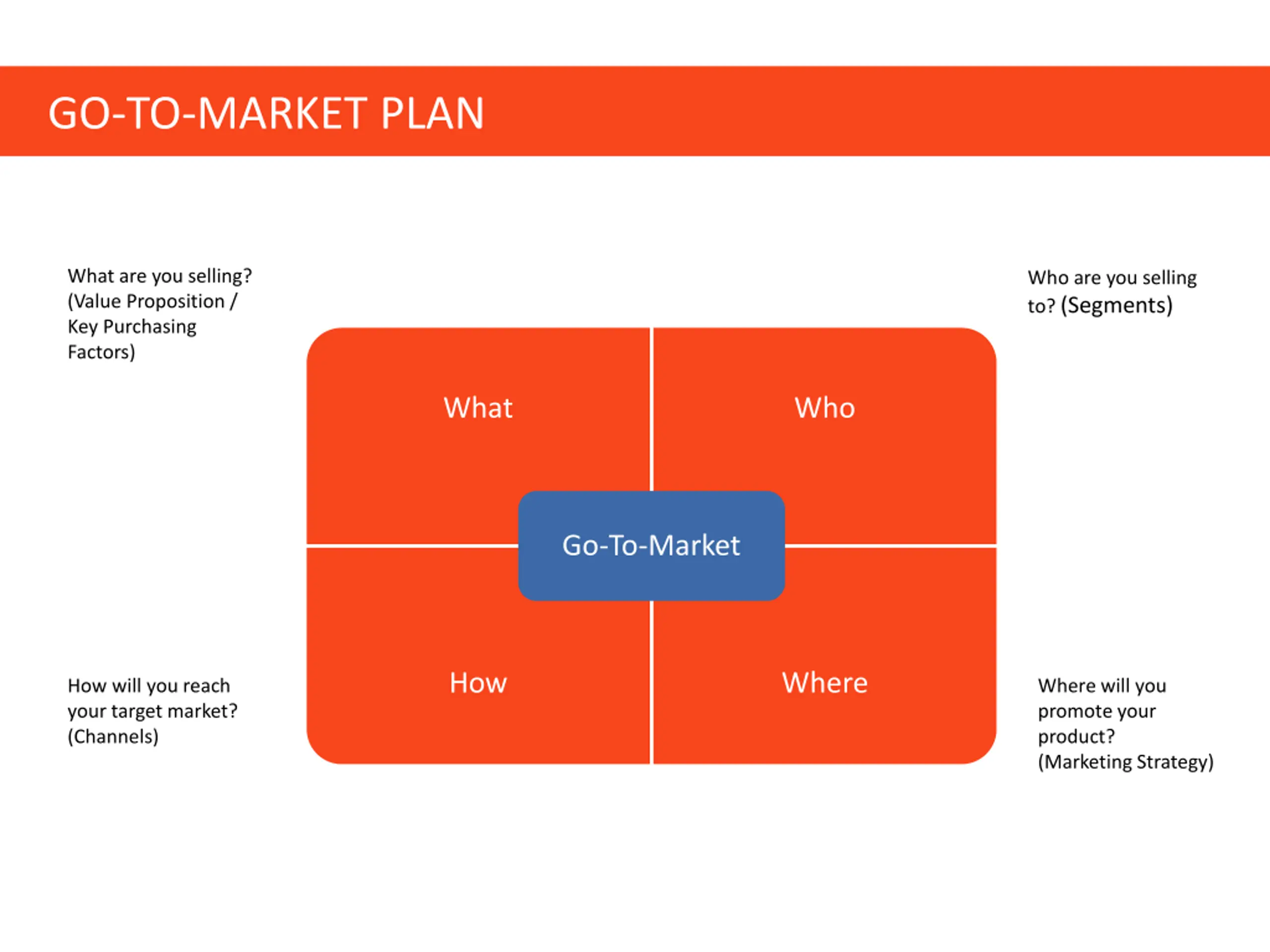 GO-TO-MARKET PLAN

What are you selling? (Value Proposition / Key Purchasing Factors)

Who are you selling to? (Segments)

What

Who

Go-To-Market

How

Where

How will you reach your target market? (Channels)

Where will you promote your product? (Marketing Strategy)